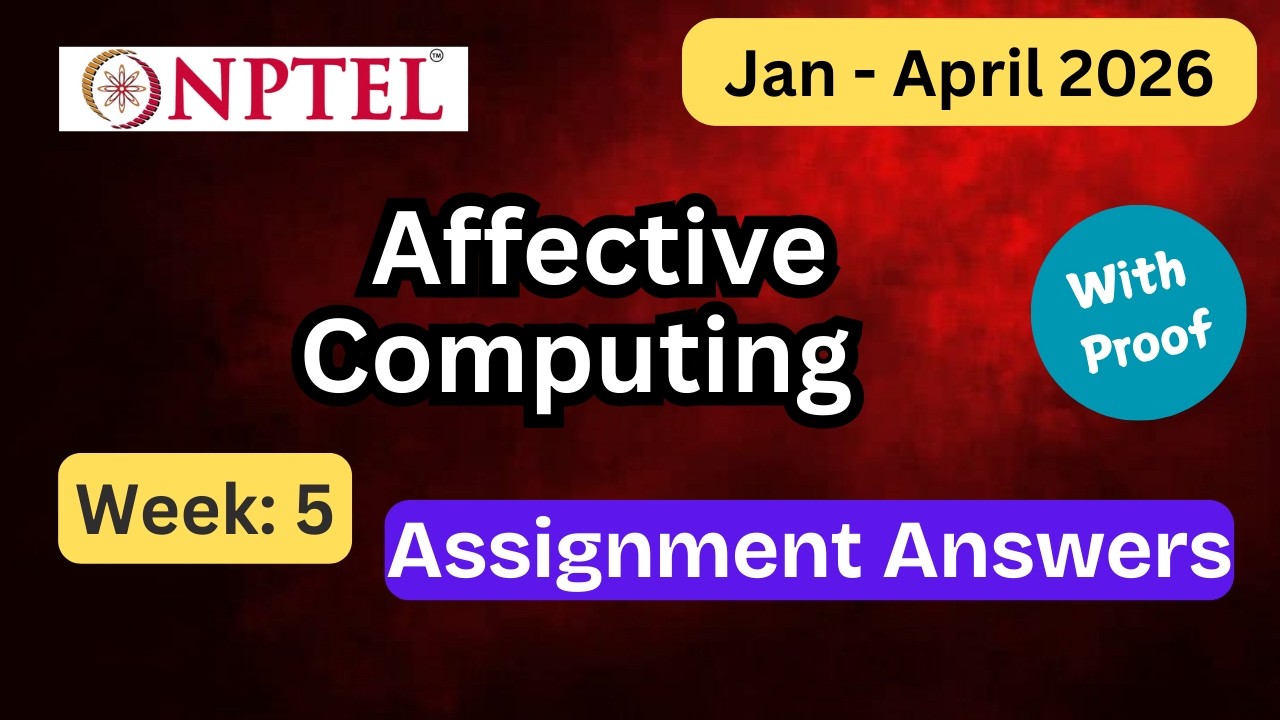 NPTEL™

Jan - April 2026

Affective Computing

With Proof

Week: 5

Assignment Answers